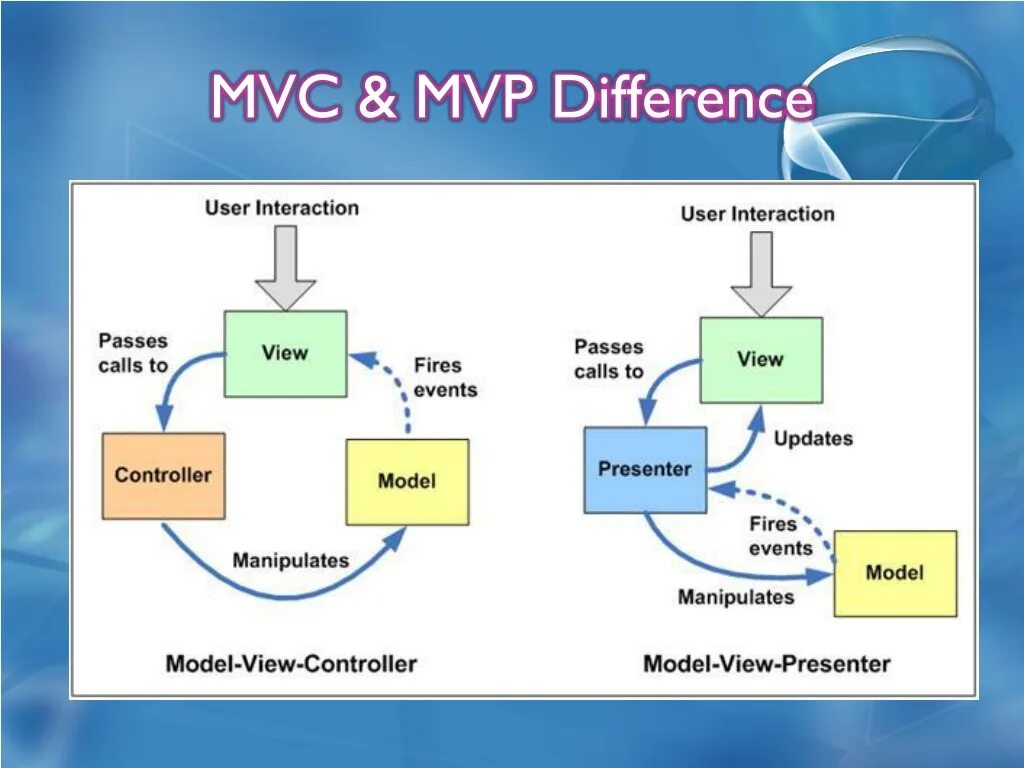 MVC & MVP Difference

User Interaction

Passes calls to

View

Fires events

Controller

Model

Manipulates

Model-View-Controller

User Interaction

Passes calls to

View

Updates

Presenter

Fires events

Model

Manipulates

Model-View-Presenter